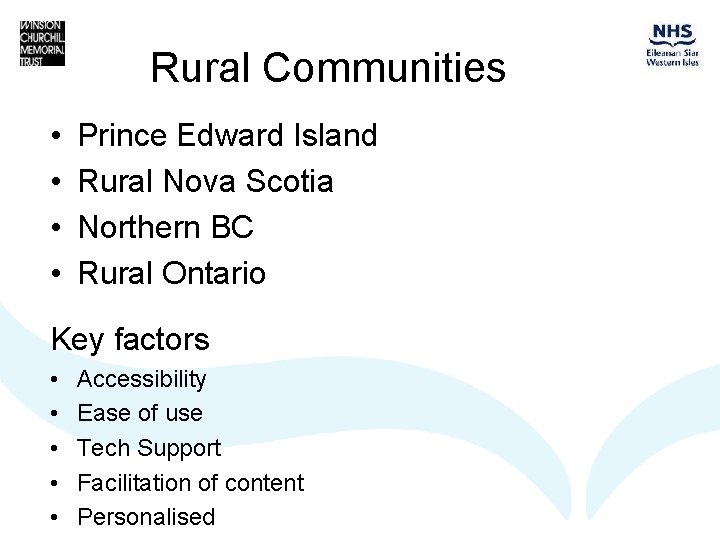 WINSTON CHURCHILL MEMORIAL TRUST

NHS
Eileanan Siar
Western Isles

Rural Communities

• Prince Edward Island
• Rural Nova Scotia
• Northern BC
• Rural Ontario

Key factors
• Accessibility
• Ease of use
• Tech Support
• Facilitation of content
• Personalised